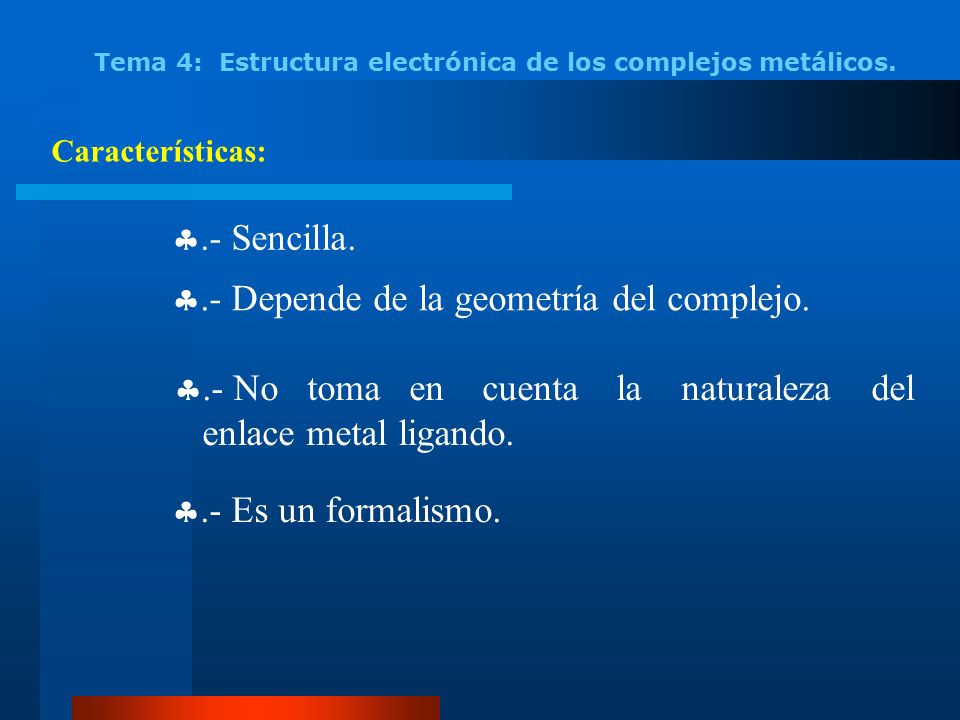 Tema 4: Estructura electrónica de los complejos metálicos.

Características:

♣.- Sencilla.

♣.- Depende de la geometría del complejo.

♣.- No toma en cuenta la naturaleza del enlace metal ligando.

♣.- Es un formalismo.